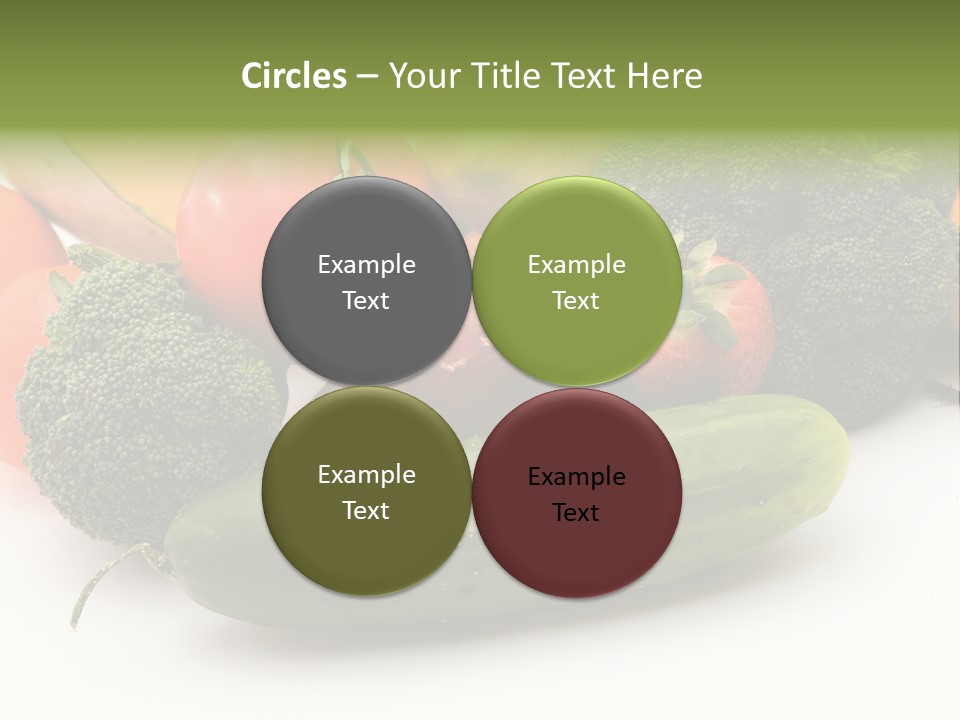 Circles – Your Title Text Here

Example Text

Example Text

Example Text

Example Text